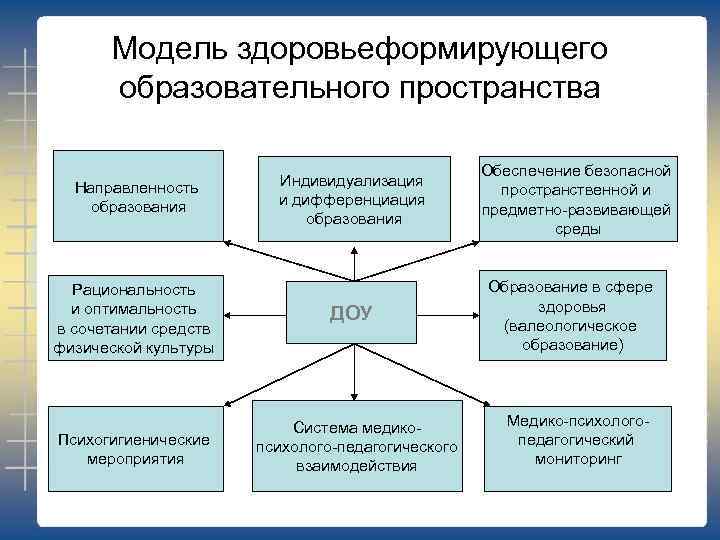 Модель здоровьеформирующего образовательного пространства

Направленность образования

Индивидуализация и дифференциация образования

Обеспечение безопасной пространственной и предметно-развивающей среды

Рациональность и оптимальность в сочетании средств физической культуры

ДОУ

Образование в сфере здоровья (валеологическое образование)

Психогигиенические мероприятия

Система медико-психолого-педагогического взаимодействия

Медико-психолого-педагогический мониторинг